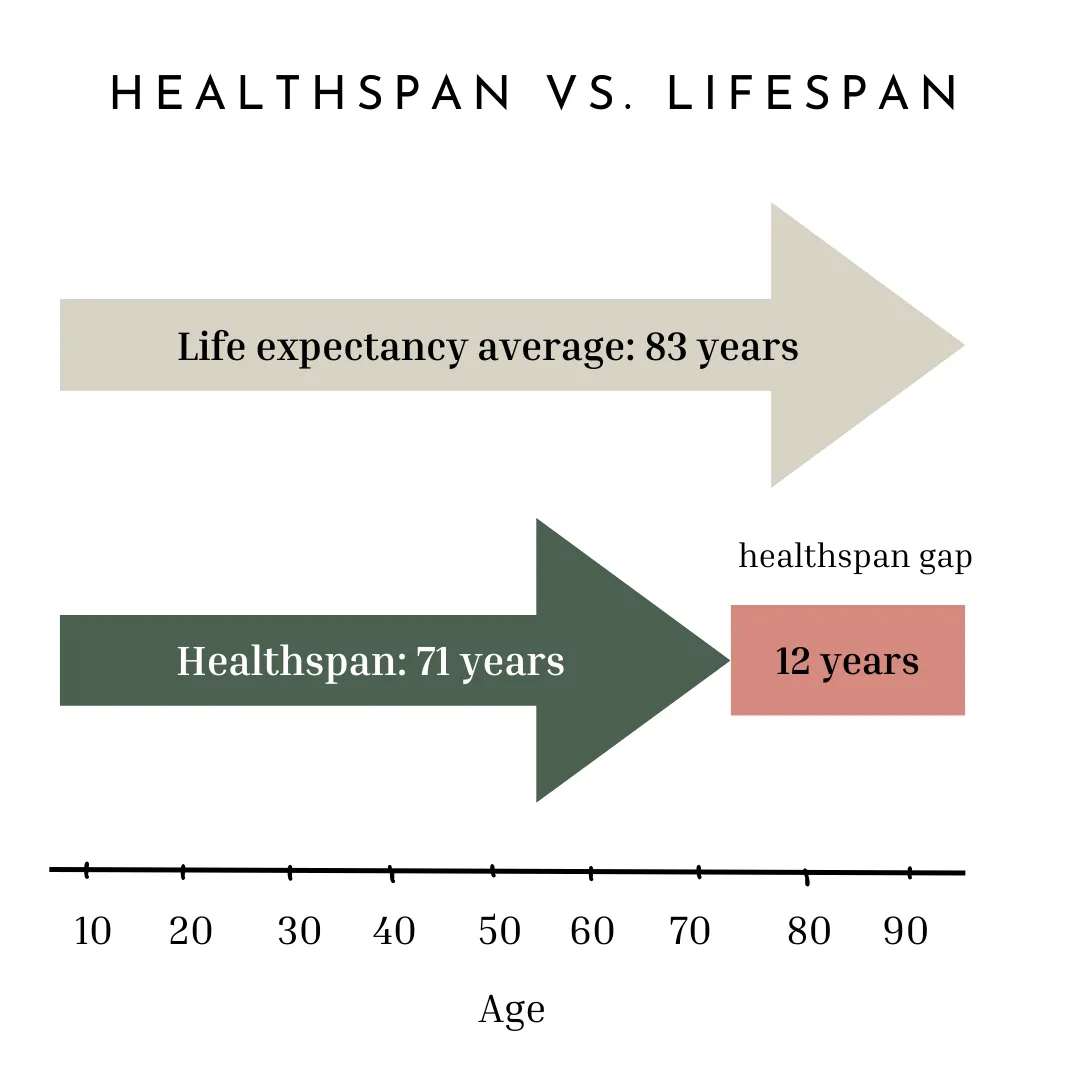 HEALTHSPAN VS. LIFESPAN

Life expectancy average: 83 years

healthspan gap

Healthspan: 71 years

12 years

10 20 30 40 50 60 70 80 90

Age